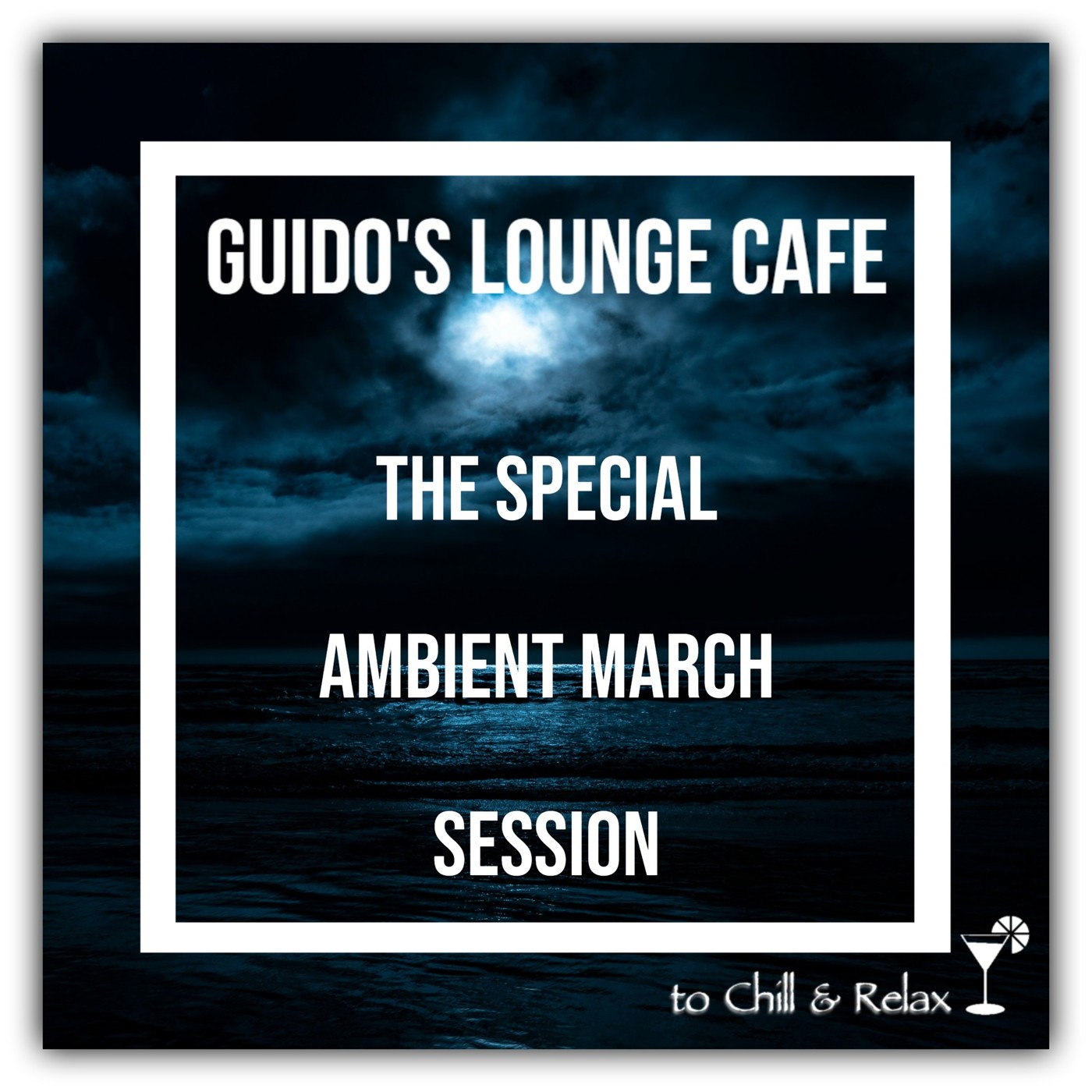 GUIDO'S LOUNGE CAFE

THE SPECIAL

AMBIENT MARCH

SESSION

to Chill & Relax